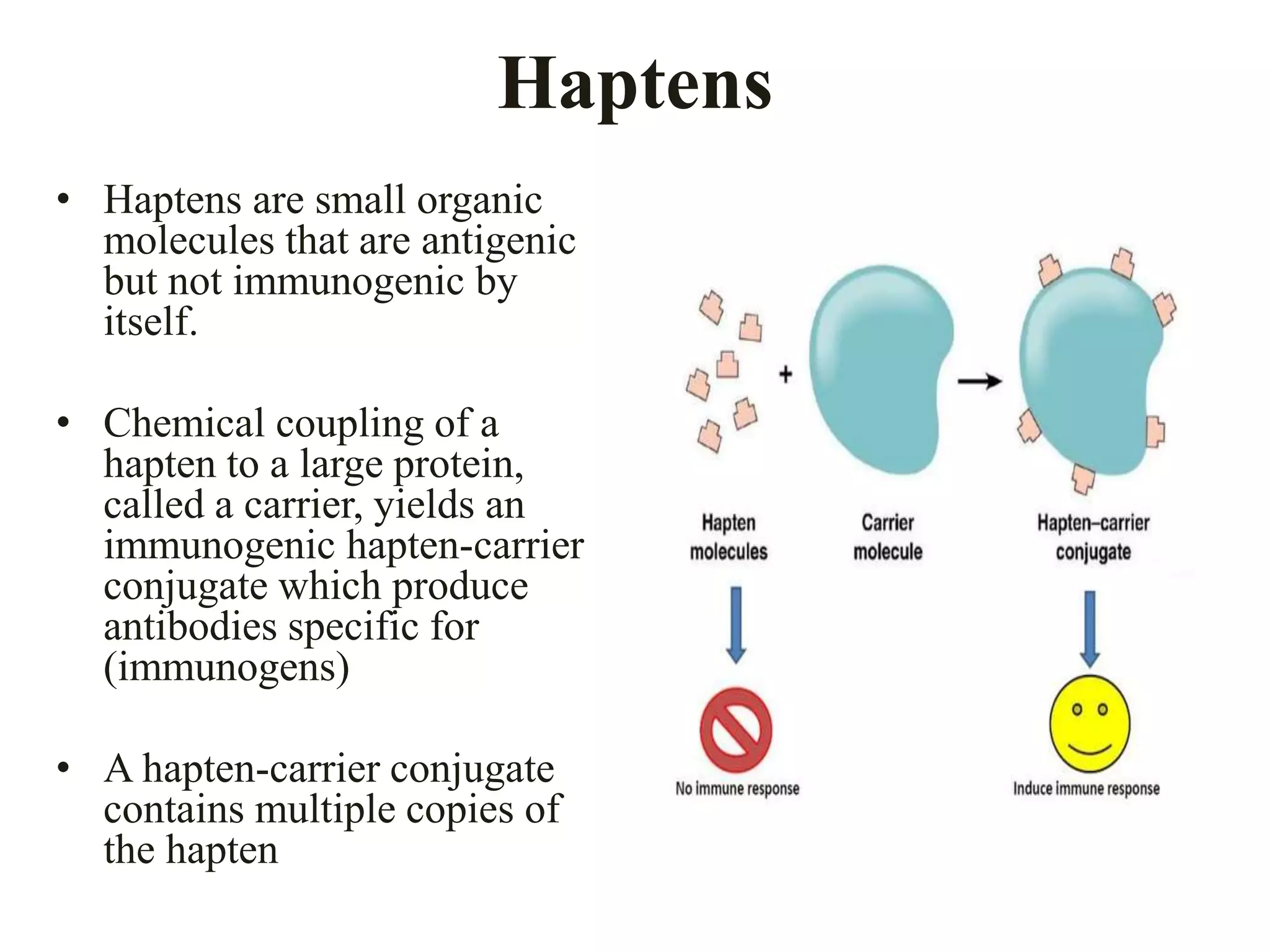 Haptens

• Haptens are small organic molecules that are antigenic but not immunogenic by itself.

• Chemical coupling of a hapten to a large protein, called a carrier, yields an immunogenic hapten-carrier conjugate which produce antibodies specific for (immunogens)

• A hapten-carrier conjugate contains multiple copies of the hapten

+

→

Hapten molecules

Carrier molecule

Hapten–carrier conjugate

No immune response

Induce immune response